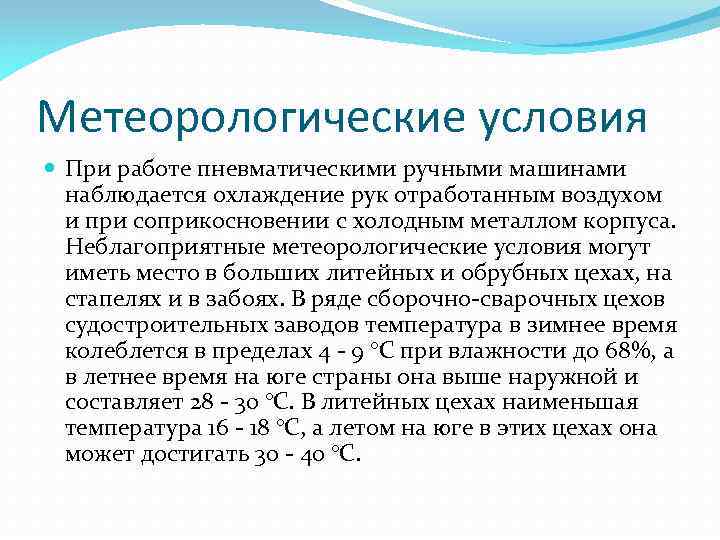 Метеорологические условия

При работе пневматическими ручными машинами наблюдается охлаждение рук отработанным воздухом и при соприкосновении с холодным металлом корпуса. Неблагоприятные метеорологические условия могут иметь место в больших литейных и обрубных цехах, на стапелях и в забоях. В ряде сборочно-сварочных цехов судостроительных заводов температура в зимнее время колеблется в пределах 4 - 9 °С при влажности до 68%, а в летнее время на юге страны она выше наружной и составляет 28 - 30 °С. В литейных цехах наименьшая температура 16 - 18 °С, а летом на юге в этих цехах она может достигать 30 - 40 °С.